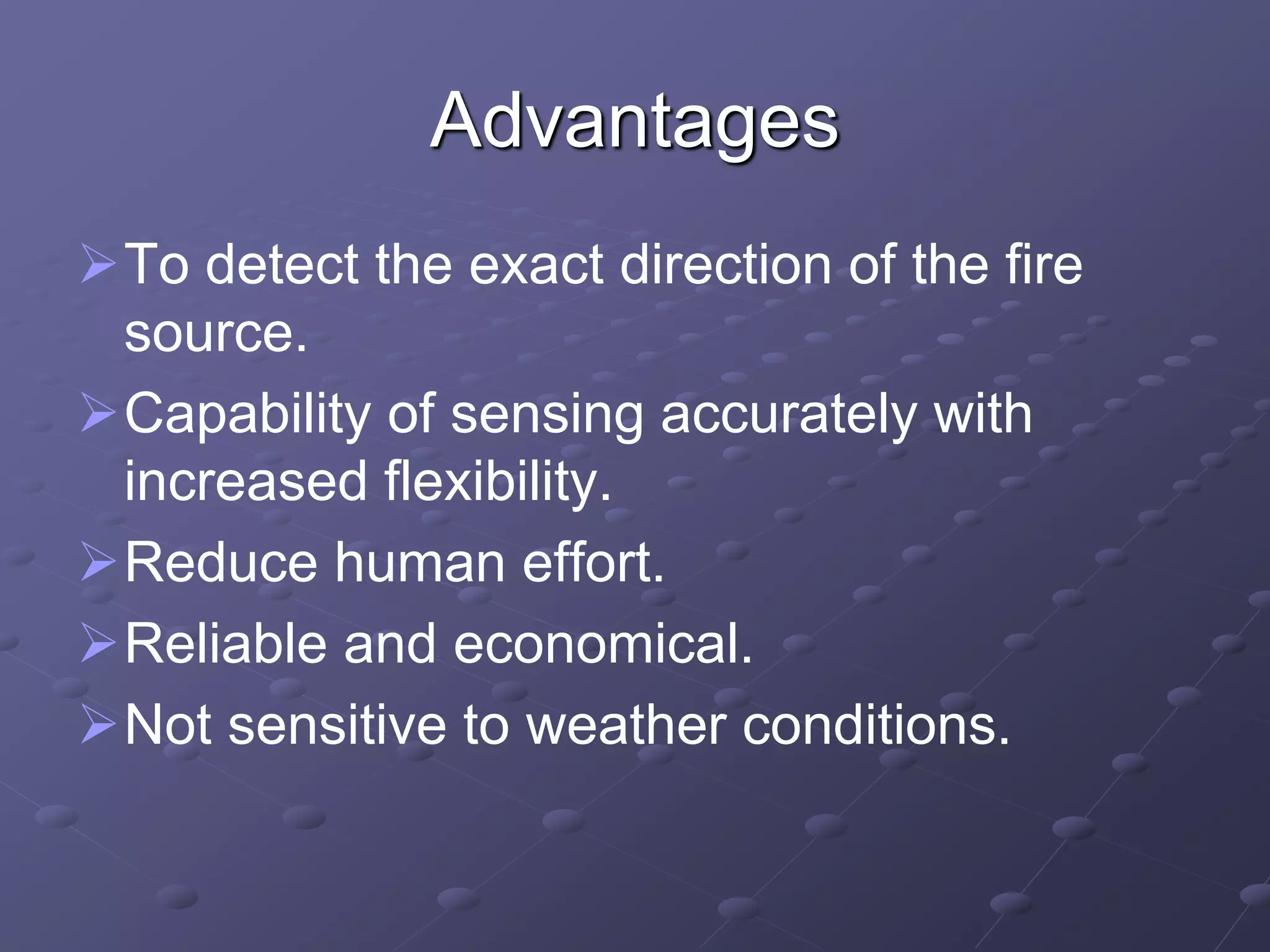 Advantages

➢ To detect the exact direction of the fire source.

➢ Capability of sensing accurately with increased flexibility.

➢ Reduce human effort.

➢ Reliable and economical.

➢ Not sensitive to weather conditions.